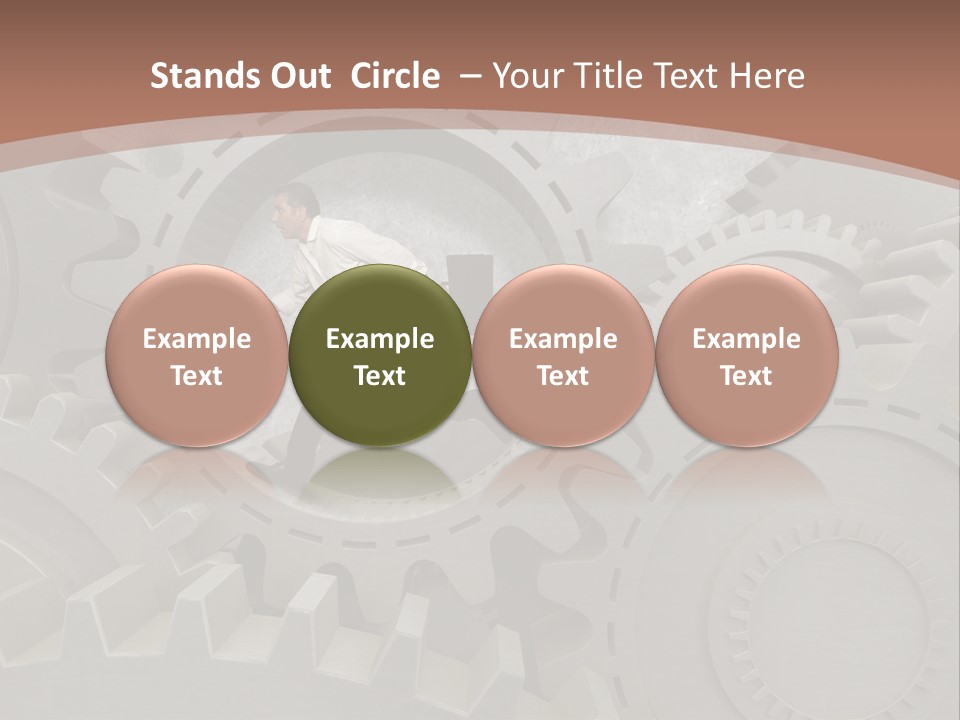 Stands Out Circle – Your Title Text Here

Example Text

Example Text

Example Text

Example Text